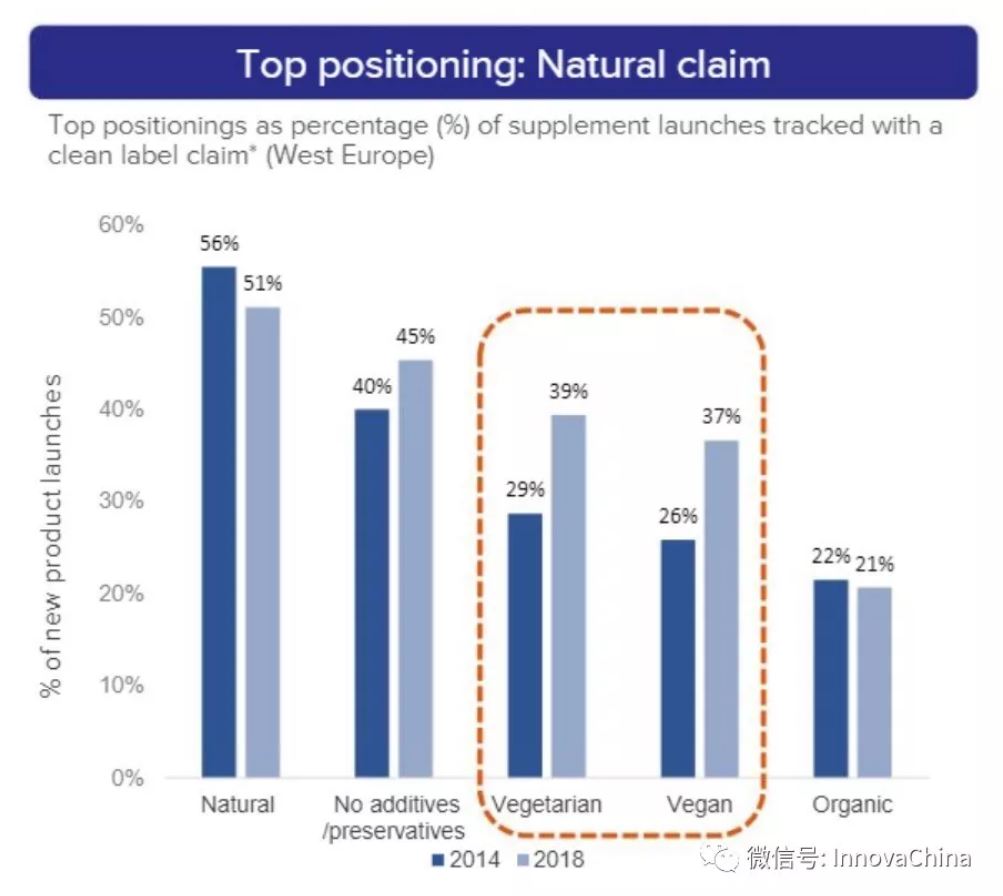 Top positioning: Natural claim

Top positionings as percentage (%) of supplement launches tracked with a clean label claim* (West Europe)

% of new product launches

60%
50%
40%
30%
20%
10%
0%

56%
51%
40%
45%
29%
39%
26%
37%
22%
21%

Natural
No additives /preservatives
Vegetarian
Vegan
Organic

2014
2018

微信号: InnovaChina